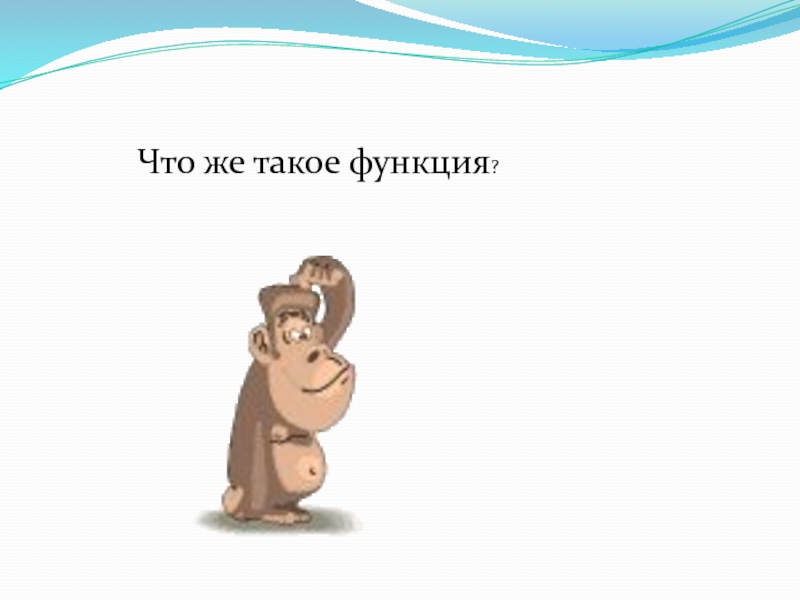 Что же такое функция?